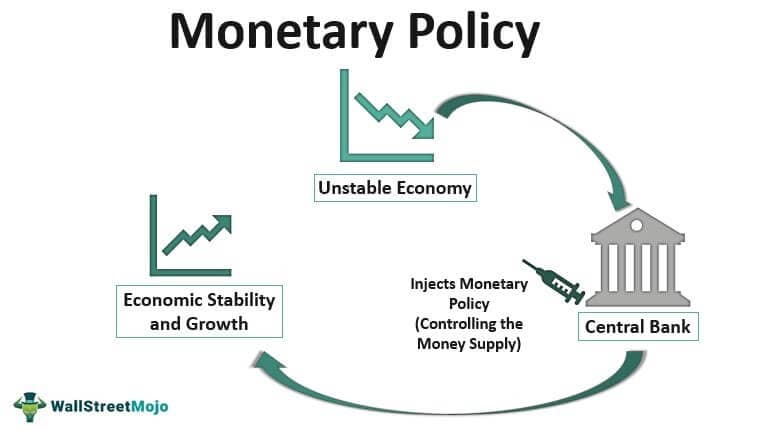 Monetary Policy

Unstable Economy

Economic Stability and Growth

Injects Monetary Policy (Controlling the Money Supply)

Central Bank

WallStreetMojo